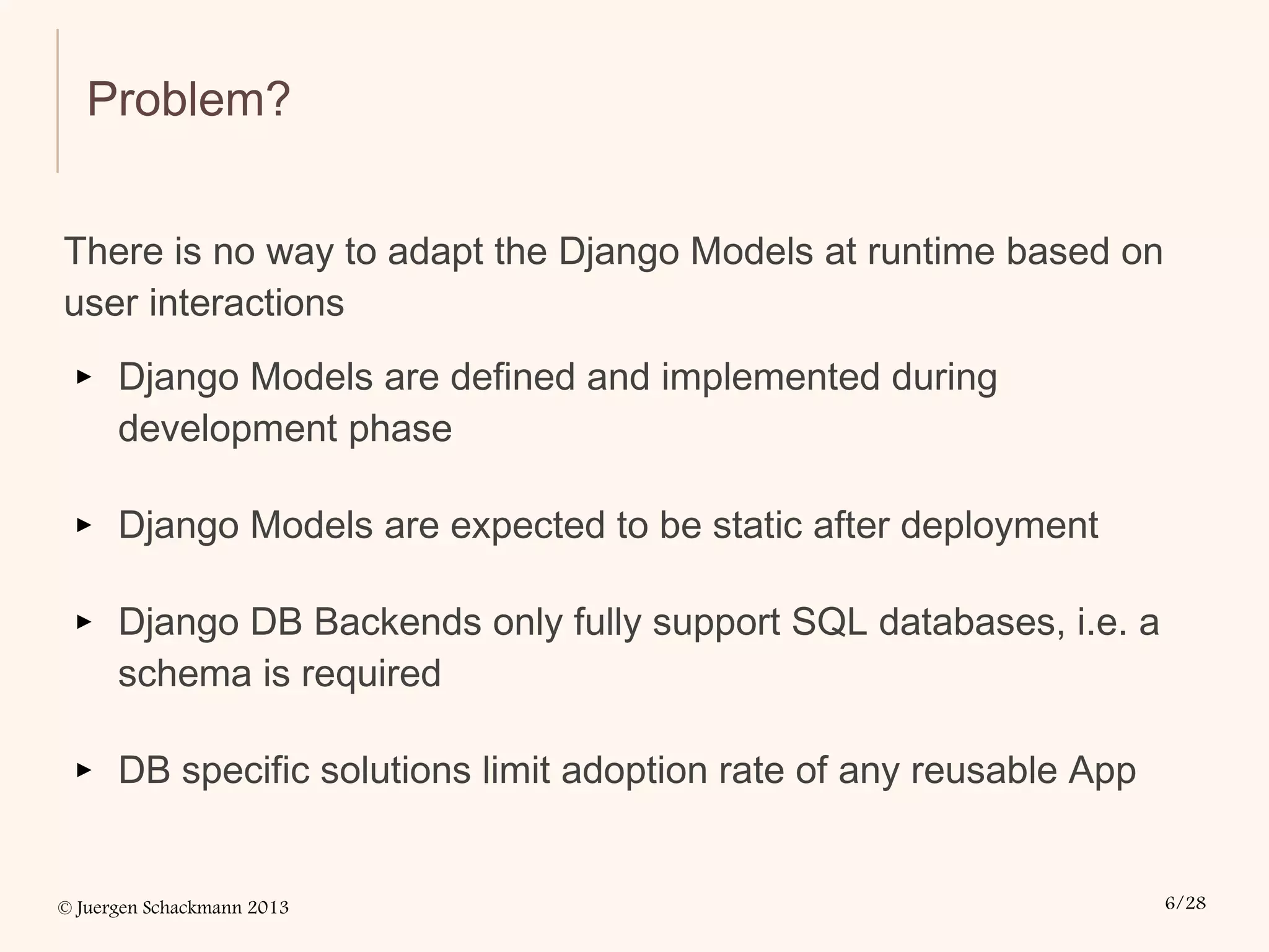 Problem?

There is no way to adapt the Django Models at runtime based on user interactions

▸ Django Models are defined and implemented during development phase

▸ Django Models are expected to be static after deployment

▸ Django DB Backends only fully support SQL databases, i.e. a schema is required

▸ DB specific solutions limit adoption rate of any reusable App

© Juergen Schackmann 2013

6/28